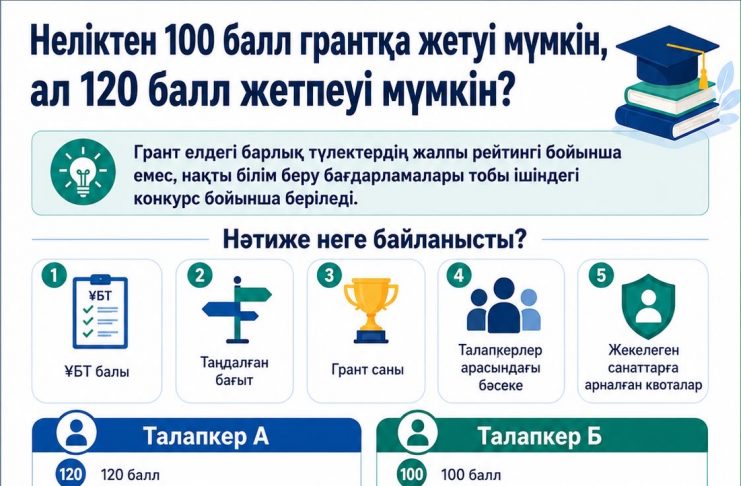 Неліктен 100 балл грантқа жетуі мүмкін, ал 120 балл жетпеуі мүмкін?

Грант елдегі барлық түлектердің жалпы рейтингі бойынша емес, нақты білім беру бағдарламалары тобы ішіндегі конкурс бойынша беріледі.

Нәтиже неге байланысты?

1
ҰБТ
ҰБТ балы

2
Таңдалған бағыт

3
Грант саны

4
Талапкерлер арасындағы бәсеке

5
Жекелеген санаттарға арналған квоталар

Талапкер А
120 120 балл

Талапкер Б
100 100 балл